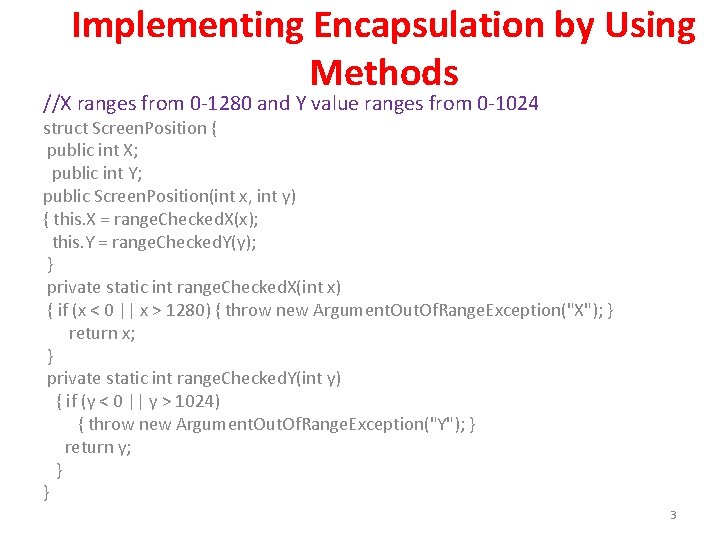 Implementing Encapsulation by Using Methods

//X ranges from 0-1280 and Y value ranges from 0-1024
struct ScreenPosition {
public int X;
public int Y;
public ScreenPosition(int x, int y)
{ this.X = rangeCheckedX(x);
this.Y = rangeCheckedY(y);
}
private static int rangeCheckedX(int x)
{ if (x < 0 || x > 1280) { throw new ArgumentOutOfRangeException("X"); }
return x;
}
private static int rangeCheckedY(int y)
{ if (y < 0 || y > 1024)
{ throw new ArgumentOutOfRangeException("Y"); }
return y;
}
}

3